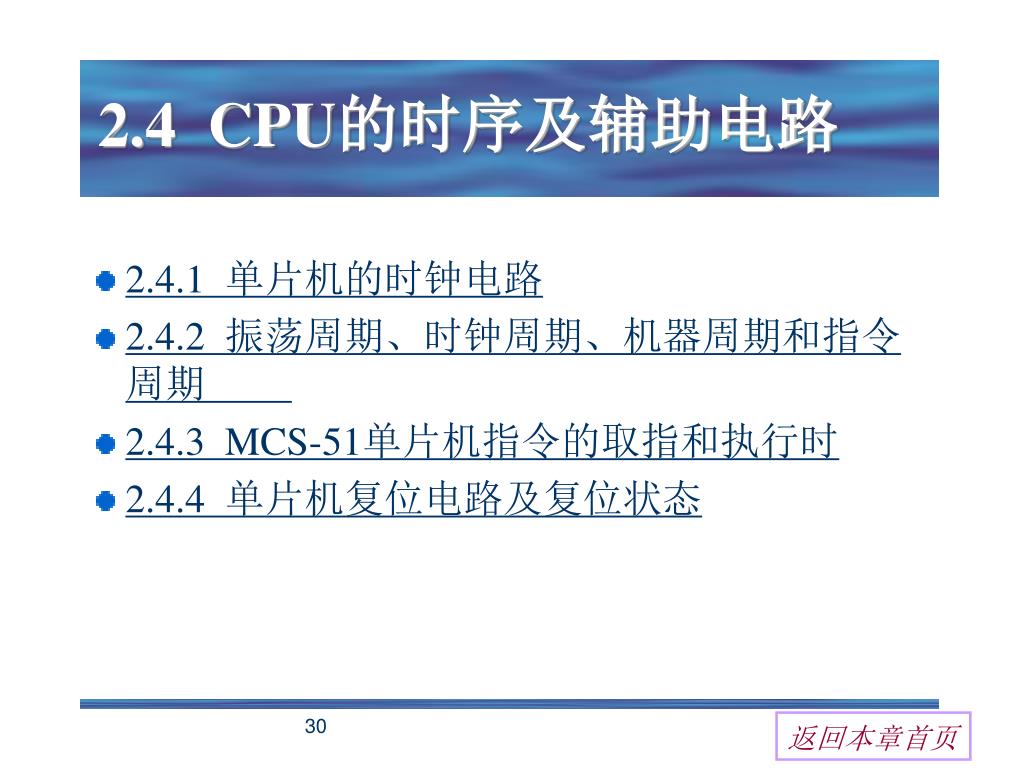 2.4 CPU的时序及辅助电路

2.4.1 单片机的时钟电路

2.4.2 振荡周期、时钟周期、机器周期和指令周期

2.4.3 MCS-51单片机指令的取指和执行时

2.4.4 单片机复位电路及复位状态

30

返回本章首页